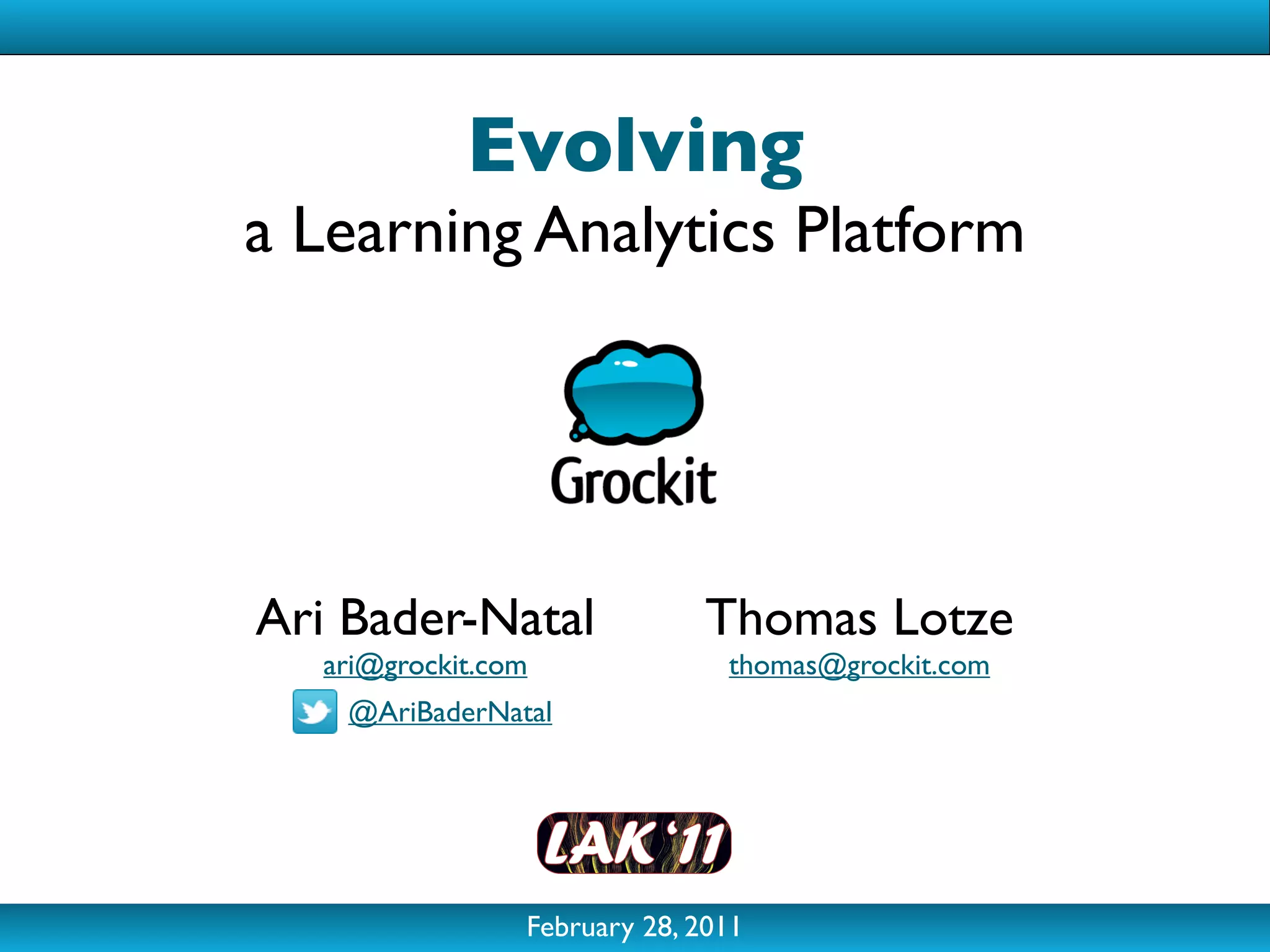 Evolving
a Learning Analytics Platform

Grockit

Ari Bader-Natal
ari@grockit.com
@AriBaderNatal

Thomas Lotze
thomas@grockit.com

LAK '11

February 28, 2011